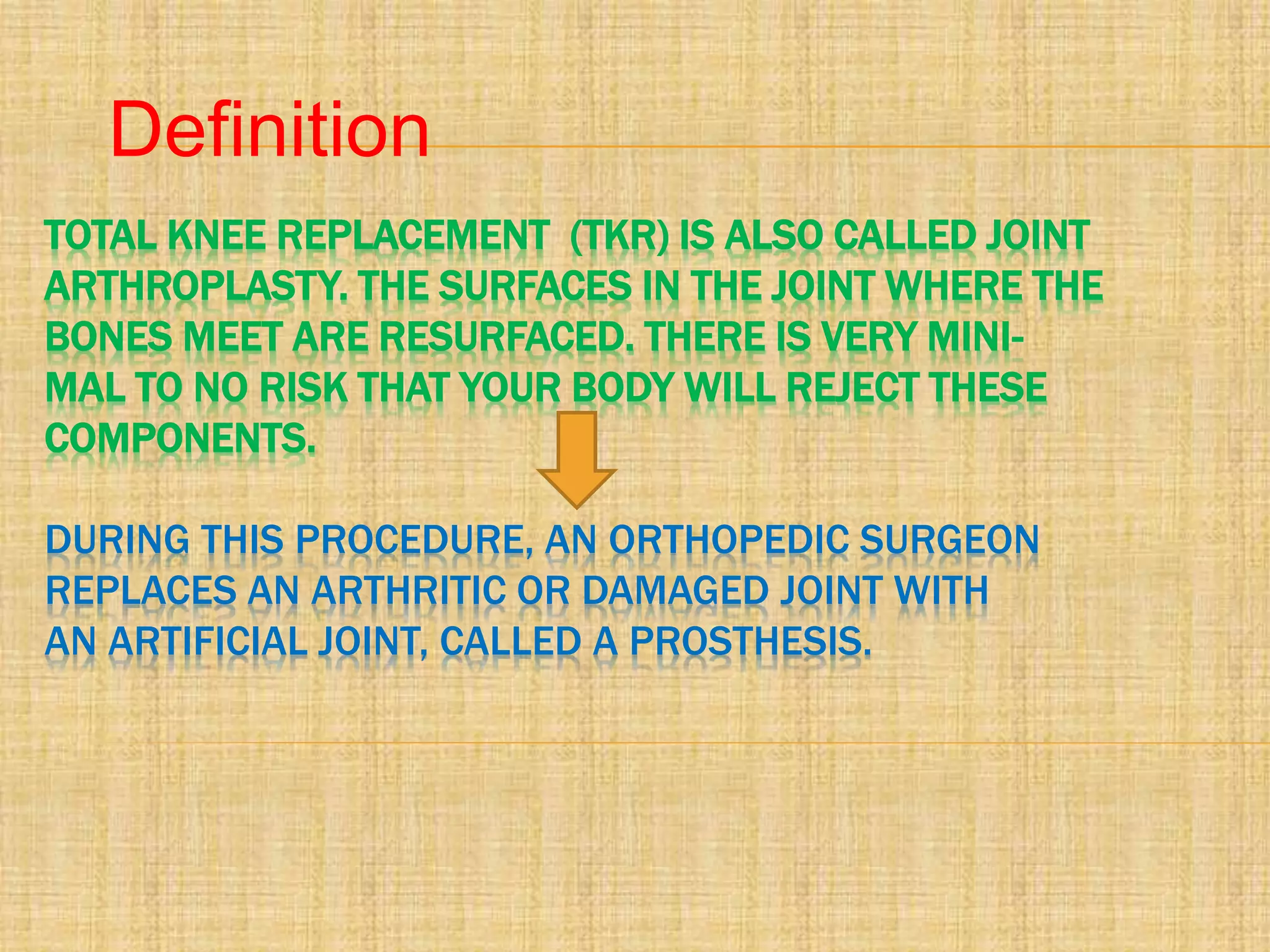 Definition

TOTAL KNEE REPLACEMENT (TKR) IS ALSO CALLED JOINT ARTHROPLASTY. THE SURFACES IN THE JOINT WHERE THE BONES MEET ARE RESURFACED. THERE IS VERY MINIMAL TO NO RISK THAT YOUR BODY WILL REJECT THESE COMPONENTS.

DURING THIS PROCEDURE, AN ORTHOPEDIC SURGEON REPLACES AN ARTHRITIC OR DAMAGED JOINT WITH AN ARTIFICIAL JOINT, CALLED A PROSTHESIS.